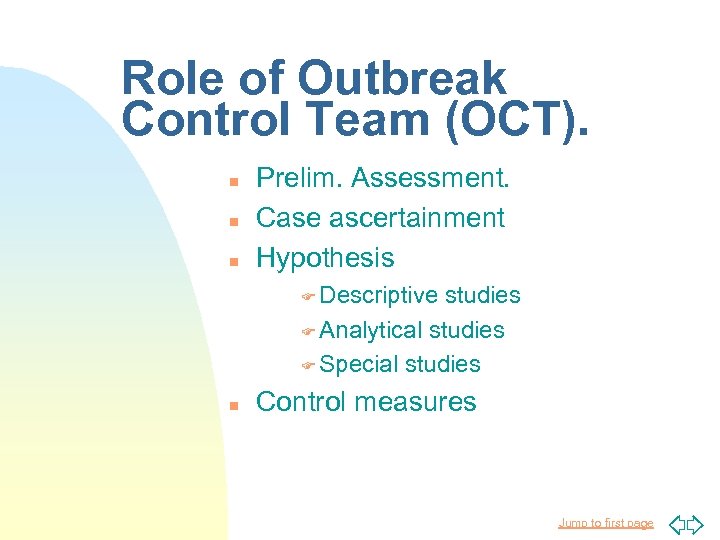 Role of Outbreak Control Team (OCT).

- Prelim. Assessment.
- Case ascertainment
- Hypothesis
  - Descriptive studies
  - Analytical studies
  - Special studies
- Control measures

Jump to first page